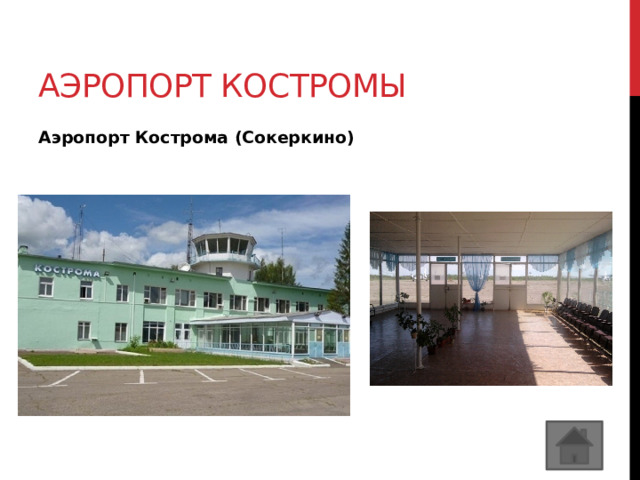 АЭРОПОРТ КОСТРОМЫ

Аэропорт Кострома (Сокеркино)

КОСТРОМА